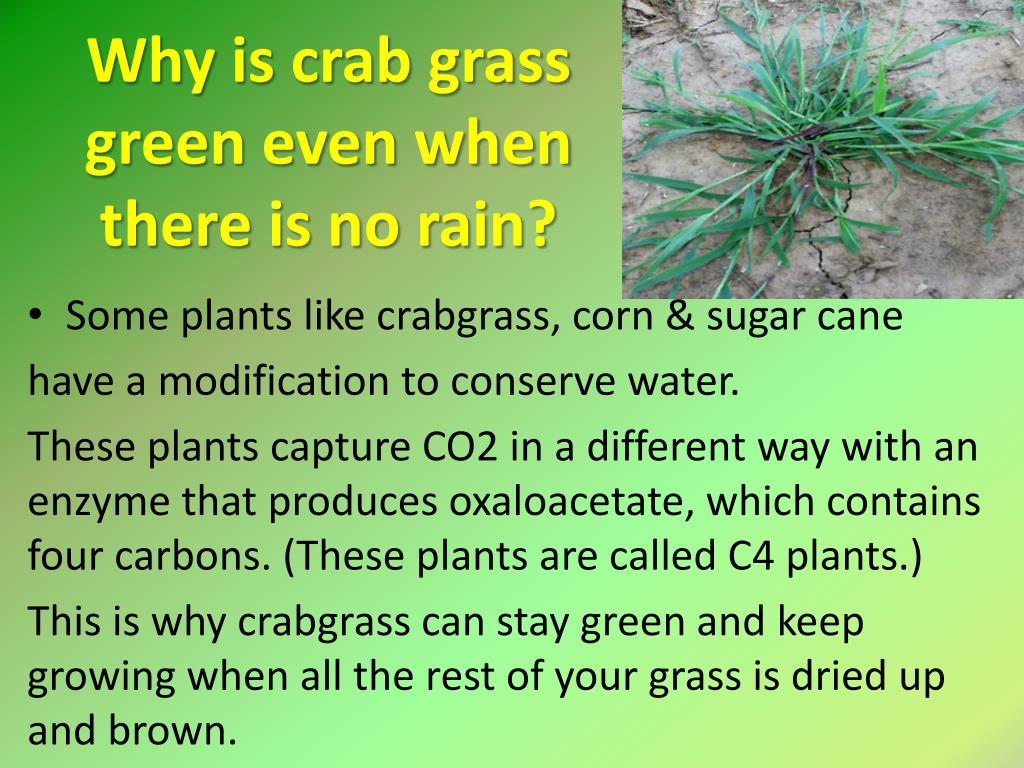 Why is crab grass green even when there is no rain?

• Some plants like crabgrass, corn & sugar cane have a modification to conserve water.

These plants capture CO2 in a different way with an enzyme that produces oxaloacetate, which contains four carbons. (These plants are called C4 plants.)

This is why crabgrass can stay green and keep growing when all the rest of your grass is dried up and brown.